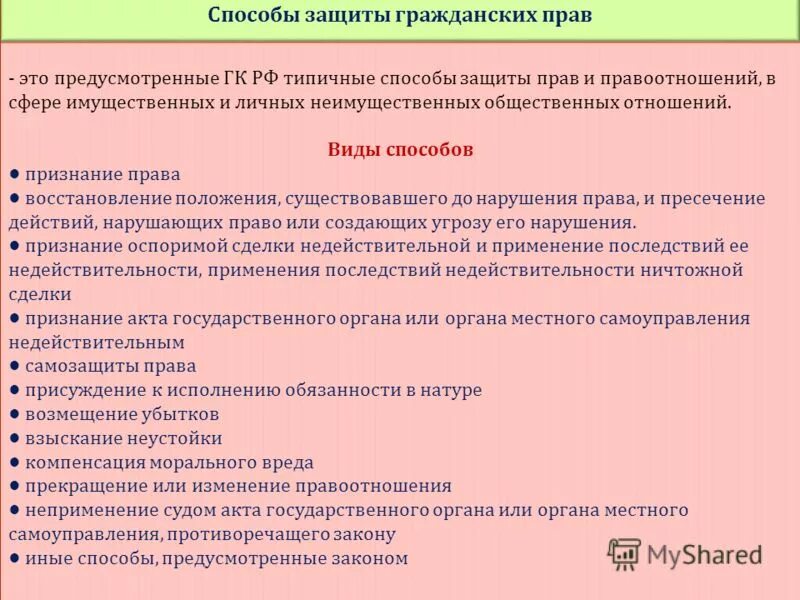 Способы защиты гражданских прав

- это предусмотренные ГК РФ типичные способы защиты прав и правоотношений, в сфере имущественных и личных неимущественных общественных отношений.

Виды способов
● признание права
● восстановление положения, существовавшего до нарушения права, и пресечение действий, нарушающих право или создающих угрозу его нарушения.
● признание оспоримой сделки недействительной и применение последствий ее недействительности, применения последствий недействительности ничтожной сделки
● признание акта государственного органа или органа местного самоуправления недействительным
● самозащиты права
● присуждение к исполнению обязанности в натуре
● возмещение убытков
● взыскание неустойки
● компенсация морального вреда
● прекращение или изменение правоотношения
● неприменение судом акта государственного органа или органа местного самоуправления, противоречащего закону
● иные способы, предусмотренные законом

MyShared